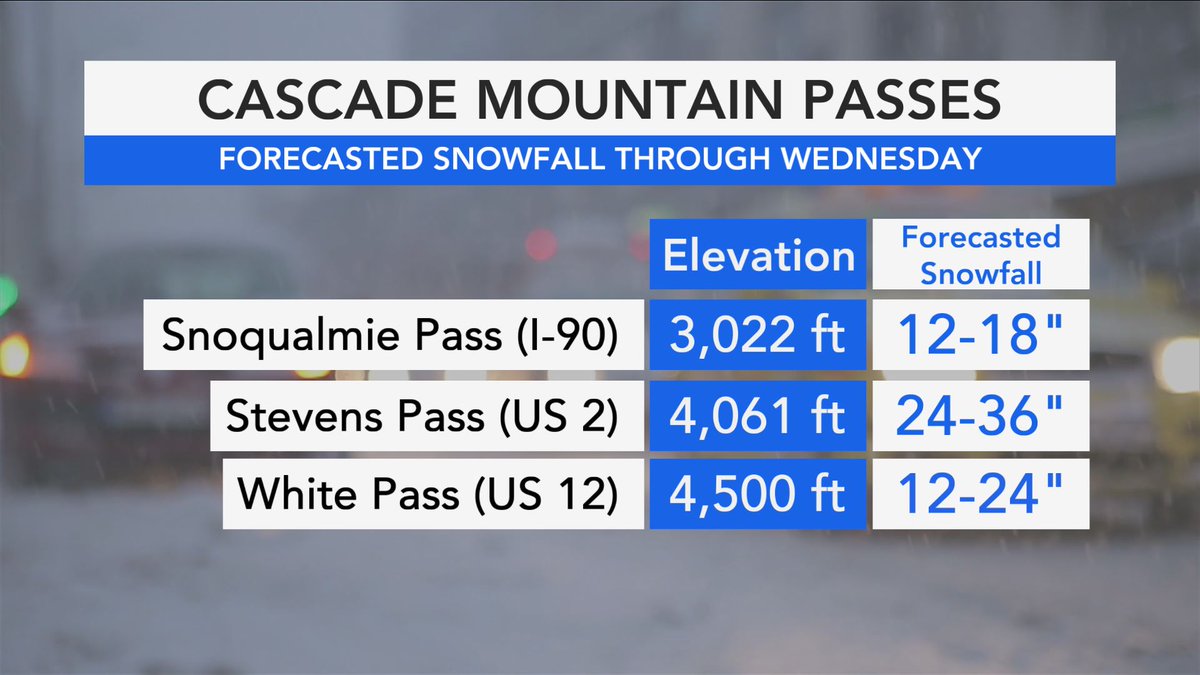 CASCADE MOUNTAIN PASSES

FORECASTED SNOWFALL THROUGH WEDNESDAY

| | Elevation | Forecasted Snowfall |
|---|---|---|
| Snoqualmie Pass (I-90) | 3,022 ft | 12-18" |
| Stevens Pass (US 2) | 4,061 ft | 24-36" |
| White Pass (US 12) | 4,500 ft | 12-24" |